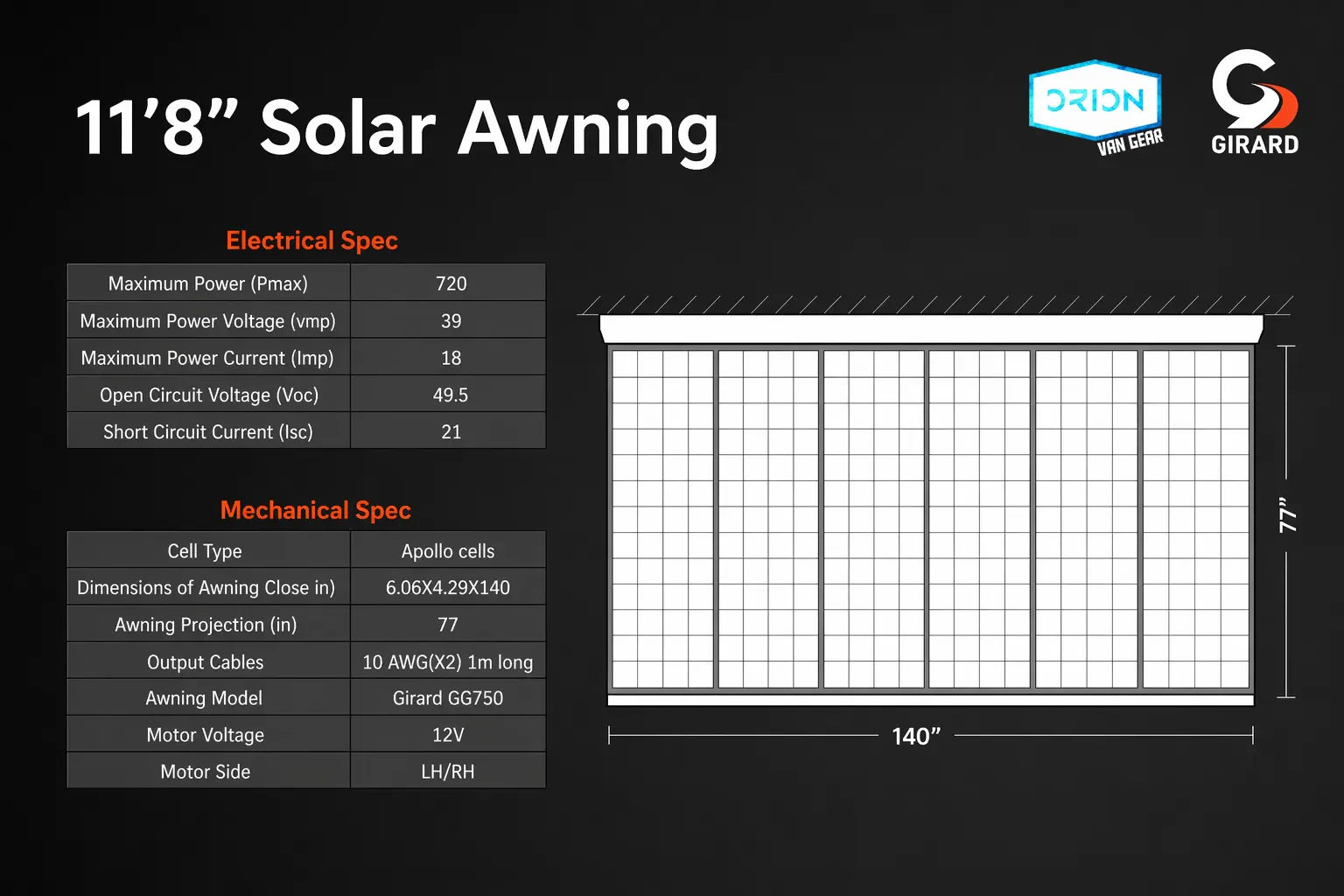 11’8” Solar Awning

ORION VAN GEAR

GIRARD

Electrical Spec

| Maximum Power (Pmax) | 720 |
|---|---|
| Maximum Power Voltage (vmp) | 39 |
| Maximum Power Current (Imp) | 18 |
| Open Circuit Voltage (Voc) | 49.5 |
| Short Circuit Current (Isc) | 21 |

Mechanical Spec

| Cell Type | Apollo cells |
|---|---|
| Dimensions of Awning Close in) | 6.06X4.29X140 |
| Awning Projection (in) | 77 |
| Output Cables | 10 AWG(X2) 1m long |
| Awning Model | Girard GG750 |
| Motor Voltage | 12V |
| Motor Side | LH/RH |

77”

140”